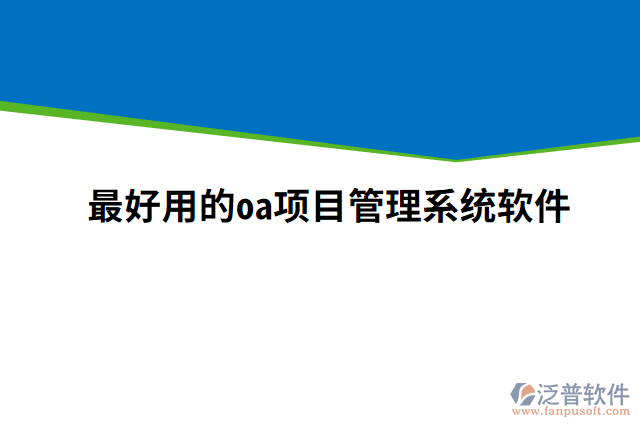 最好用的oa项目管理系统软件

泛普软件
www.fanpusoft.com